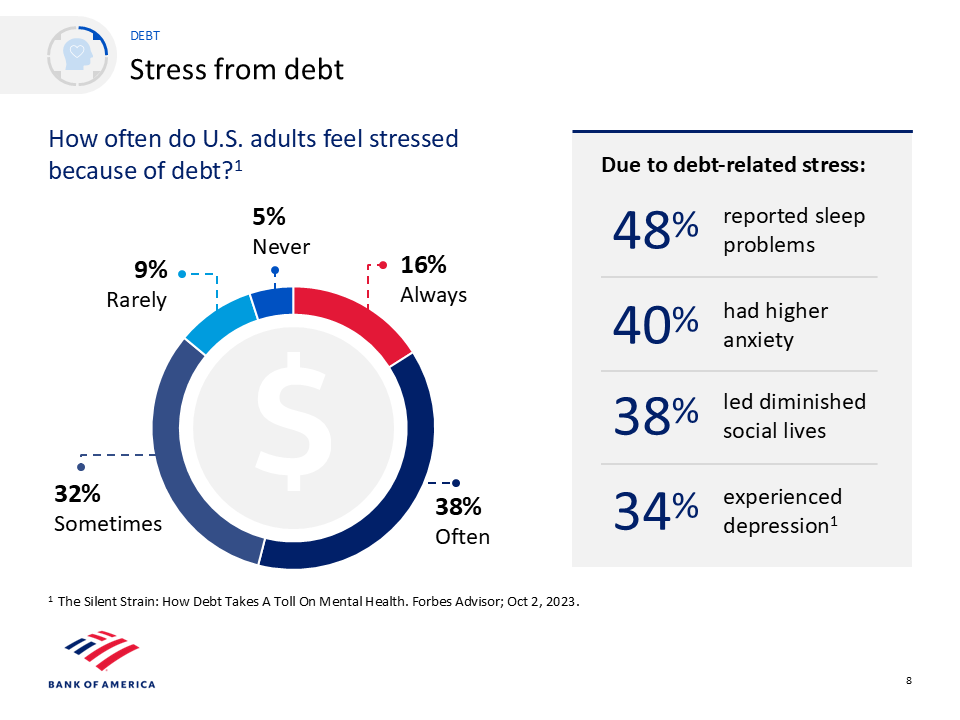 DEBT
Stress from debt

How often do U.S. adults feel stressed because of debt?$^1$

5%
Never

9%
Rarely

16%
Always

32%
Sometimes

38%
Often

$

Due to debt-related stress:

48% reported sleep problems

40% had higher anxiety

38% led diminished social lives

34% experienced depression$^1$

$^1$ The Silent Strain: How Debt Takes A Toll On Mental Health. Forbes Advisor; Oct 2, 2023.

BANK OF AMERICA

8